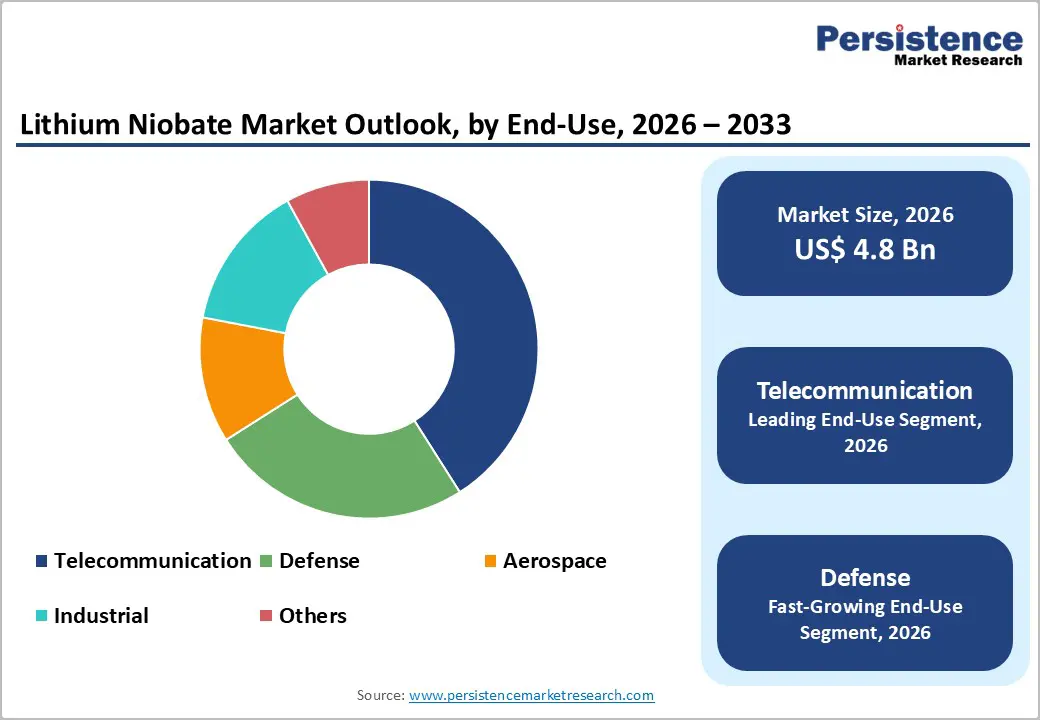 Persistence
Market Research

Lithium Niobate Market Outlook, by End-Use, 2026 – 2033

Telecommunication
Defense
Aerospace
Industrial
Others

Market Size, 2026
US$ 4.8 Bn

Telecommunication
Leading End-Use Segment, 2026

Defense
Fast-Growing End-Use Segment, 2026

Source: www.persistencemarketresearch.com